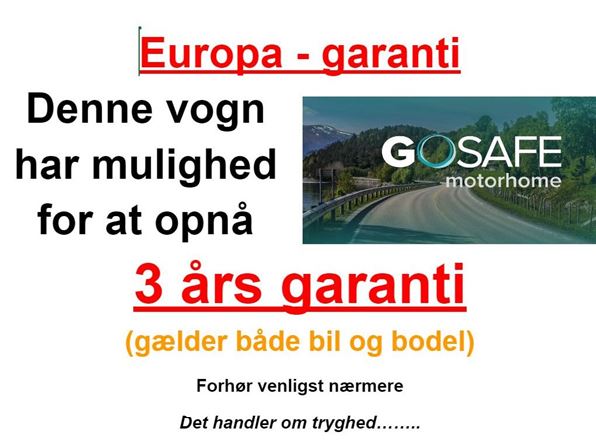 Europa - garanti

Denne vogn har mulighed for at opnå

GOSAFE motorhome

3 års garanti

(gælder både bil og bodel)

Forhør venligst nærmere

Det handler om tryghed……..